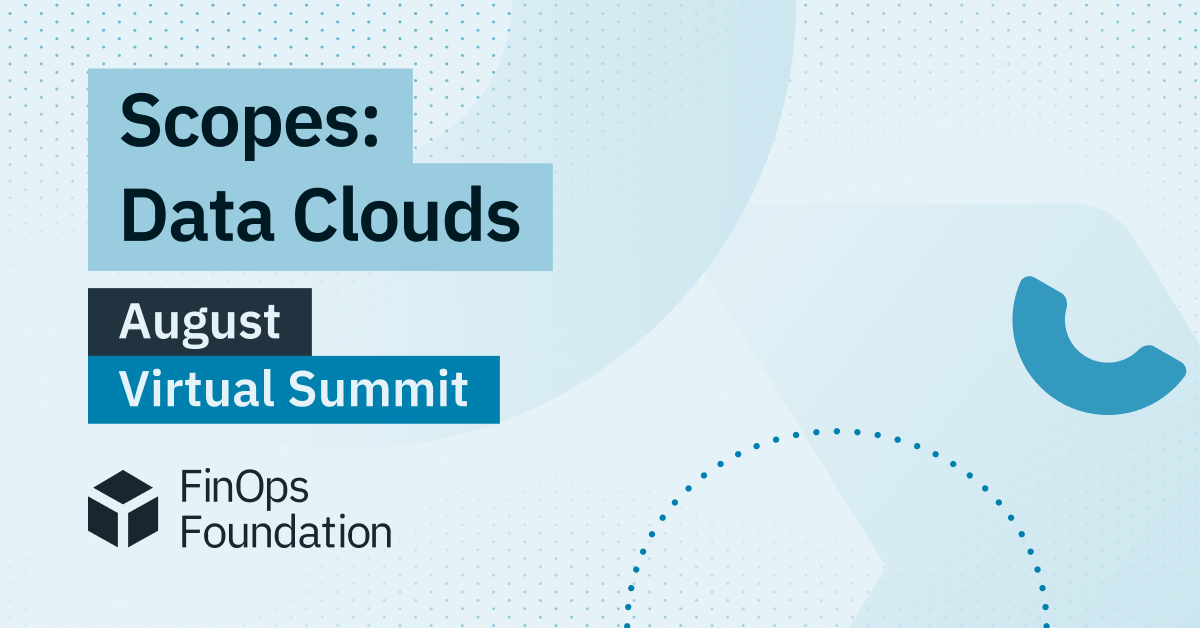 Scopes: Data Clouds

August Virtual Summit

FinOps Foundation